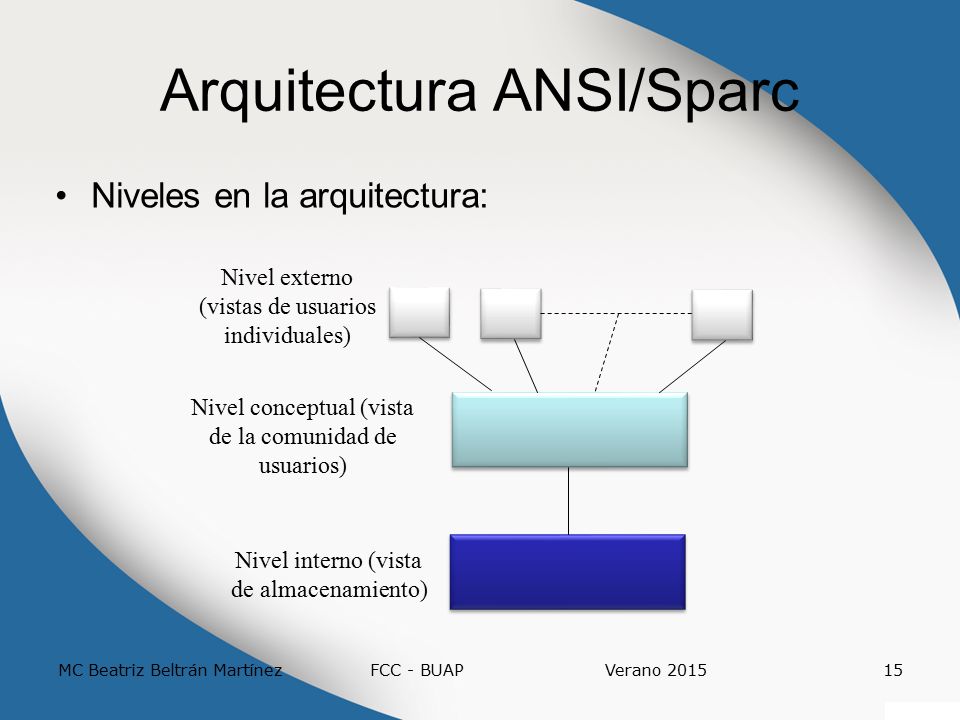 Arquitectura ANSI/Sparc

• Niveles en la arquitectura:

Nivel externo (vistas de usuarios individuales)

Nivel conceptual (vista de la comunidad de usuarios)

Nivel interno (vista de almacenamiento)

MC Beatriz Beltrán Martínez FCC - BUAP Verano 2015 15